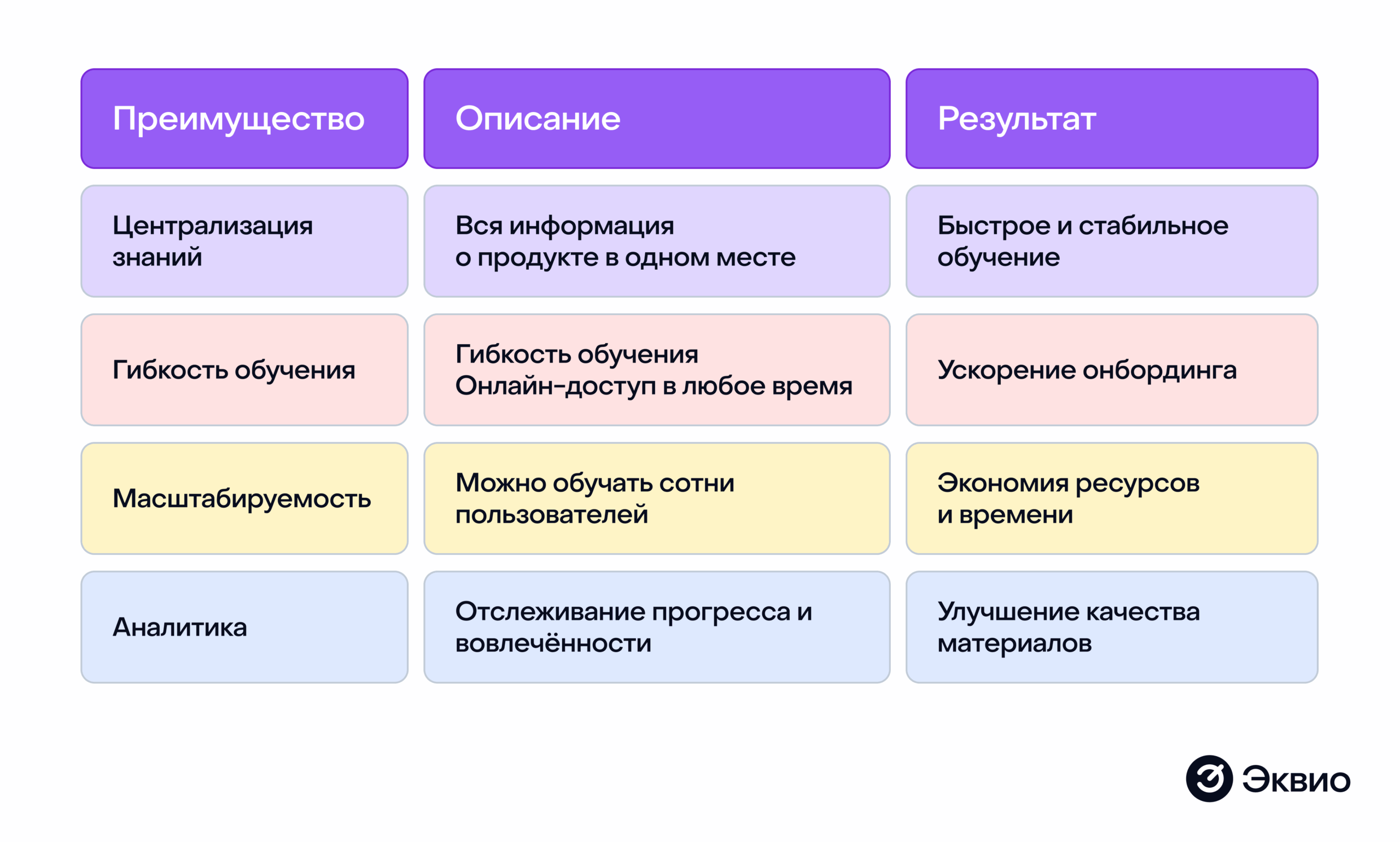 | Преимущество | Описание | Результат |
|---|---|---|
| Централизация знаний | Вся информация о продукте в одном месте | Быстрое и стабильное обучение |
| Гибкость обучения | Гибкость обучения Онлайн-доступ в любое время | Ускорение онбординга |
| Масштабируемость | Можно обучать сотни пользователей | Экономия ресурсов и времени |
| Аналитика | Отслеживание прогресса и вовлечённости | Улучшение качества материалов |

Эквио